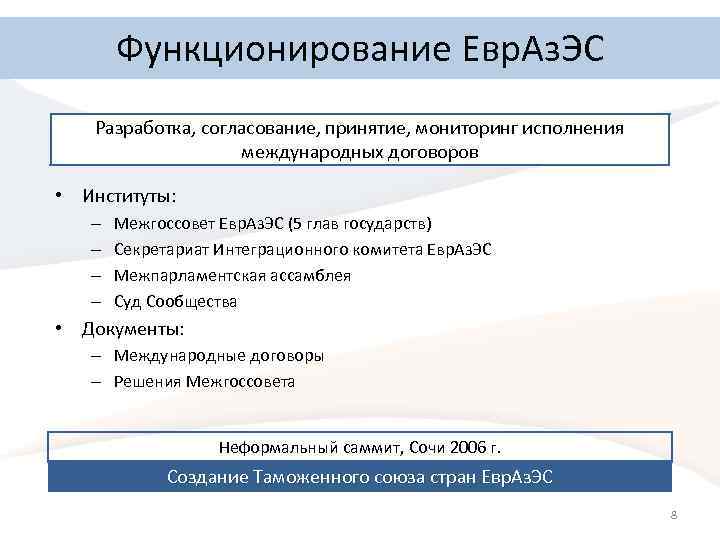 Функционирование ЕврАзЭС

Разработка, согласование, принятие, мониторинг исполнения международных договоров

• Институты:
– Межгоссовет ЕврАзЭС (5 глав государств)
– Секретариат Интеграционного комитета ЕврАзЭС
– Межпарламентская ассамблея
– Суд Сообщества
• Документы:
– Международные договоры
– Решения Межгоссовета

Неформальный саммит, Сочи 2006 г.

Создание Таможенного союза стран ЕврАзЭС

8